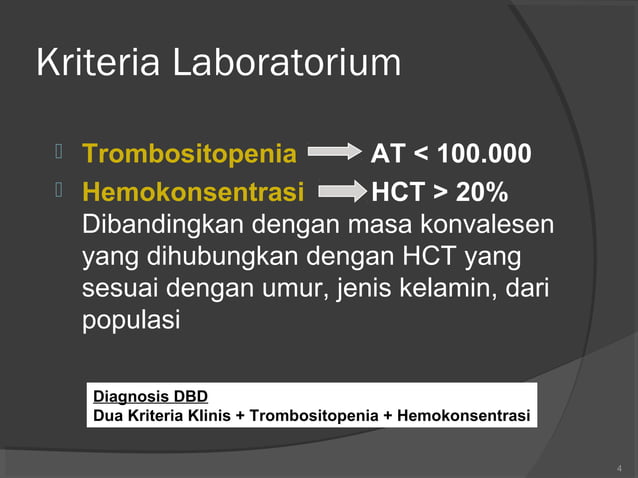 Kriteria Laboratorium

Trombositopenia → AT < 100.000
Hemokonsentrasi → HCT > 20% Dibandingkan dengan masa konvalesen yang dihubungkan dengan HCT yang sesuai dengan umur, jenis kelamin, dari populasi

Diagnosis DBD
Dua Kriteria Klinis + Trombositopenia + Hemokonsentrasi

4